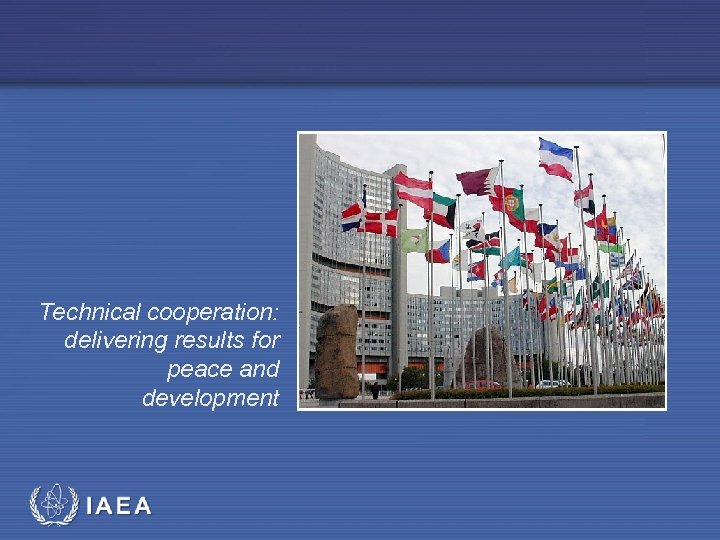 Technical cooperation: delivering results for peace and development

IAEA